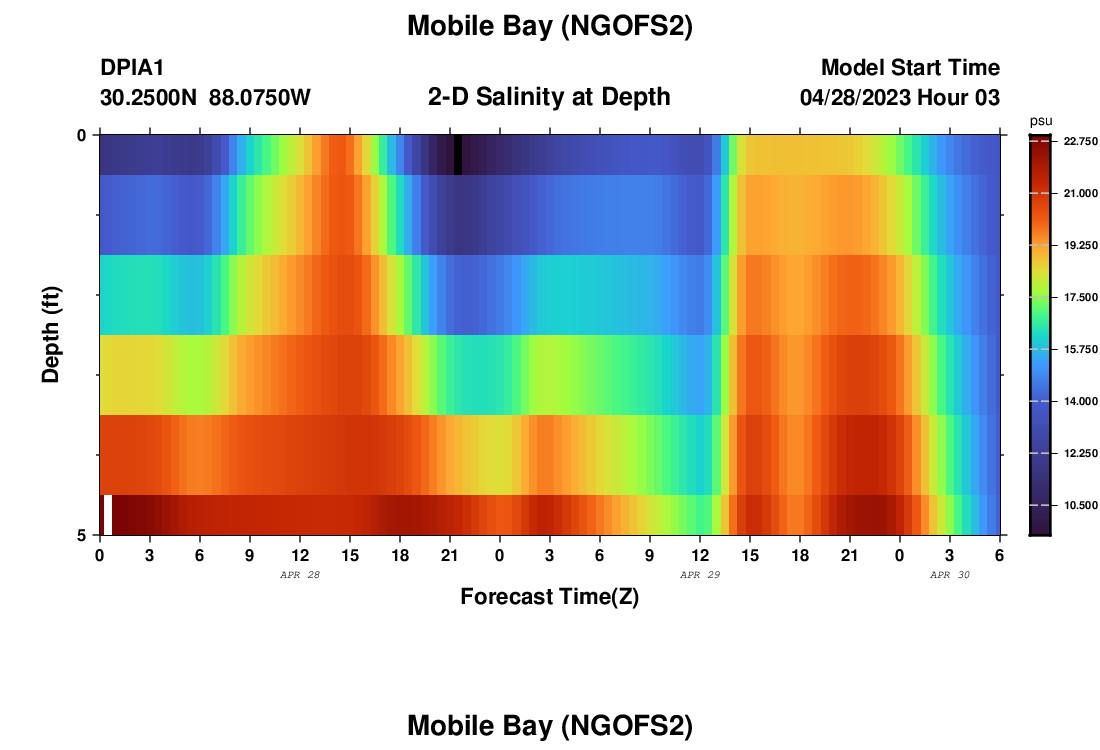 Mobile Bay (NGOFS2)

DPIA1
30.2500N 88.0750W

2-D Salinity at Depth

Model Start Time
04/28/2023 Hour 03

Depth (ft)

0
5

0 3 6 9 12 15 18 21 0 3 6 9 12 15 18 21 0 3 6

APR 28
APR 29
APR 30

Forecast Time(Z)

psu
22.750
21.000
19.250
17.500
15.750
14.000
12.250
10.500

Mobile Bay (NGOFS2)